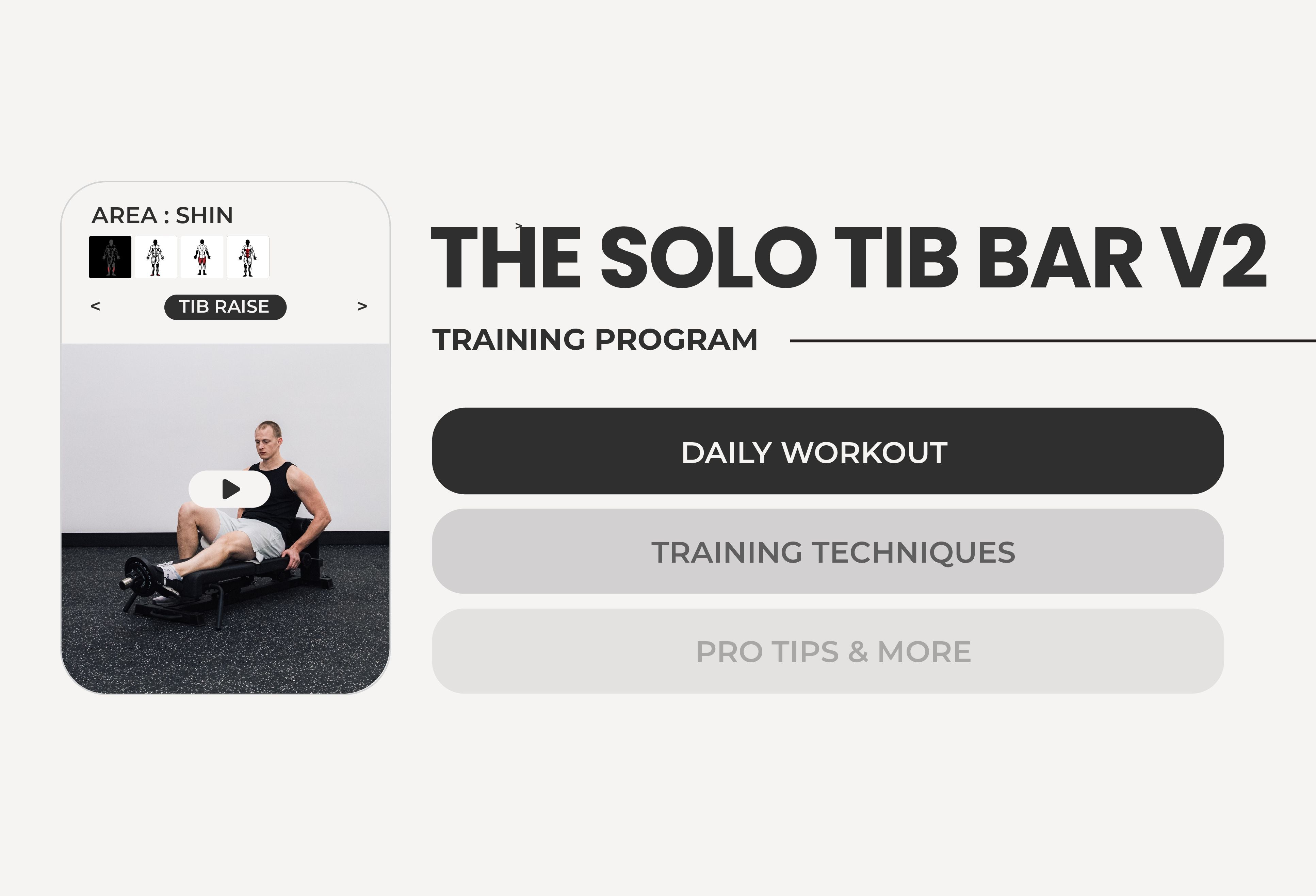 AREA : SHIN

<

TIB RAISE

>

THE SOLO TIB BAR V2

TRAINING PROGRAM

DAILY WORKOUT

TRAINING TECHNIQUES

PRO TIPS & MORE